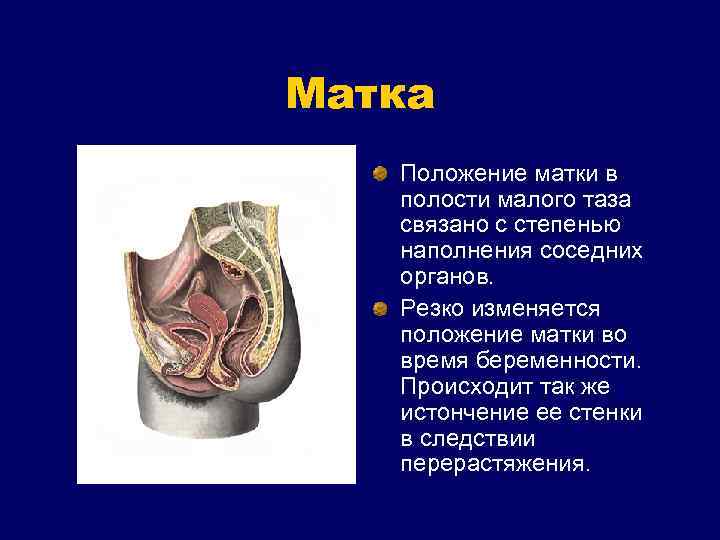 Матка

Положение матки в полости малого таза связано с степенью наполнения соседних органов.

Резко изменяется положение матки во время беременности. Происходит так же истончение ее стенки в следствии перерастяжения.